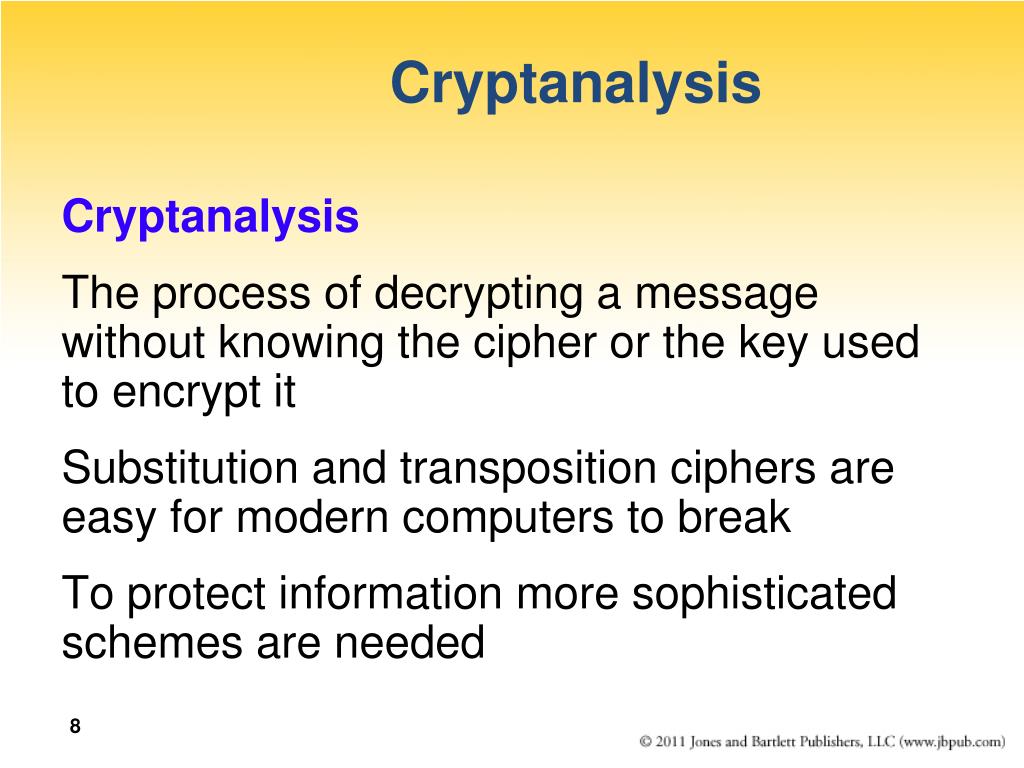 Cryptanalysis

Cryptanalysis

The process of decrypting a message without knowing the cipher or the key used to encrypt it

Substitution and transposition ciphers are easy for modern computers to break

To protect information more sophisticated schemes are needed

8

© 2011 Jones and Bartlett Publishers, LLC (www.jbpub.com)